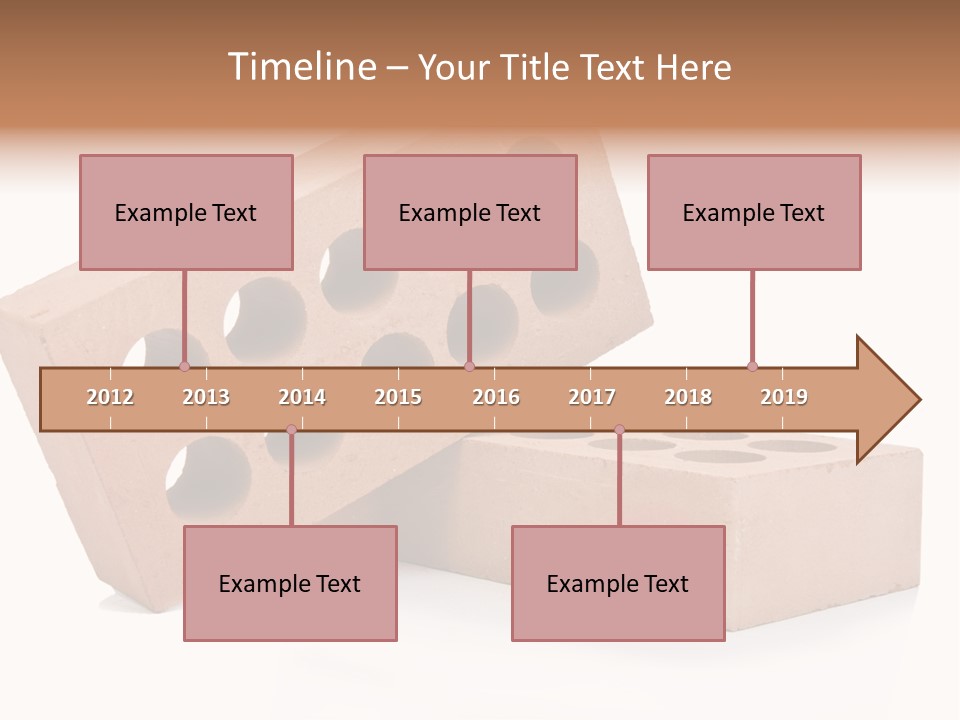 Timeline – Your Title Text Here

Example Text

Example Text

Example Text

2012 2013 2014 2015 2016 2017 2018 2019

Example Text

Example Text